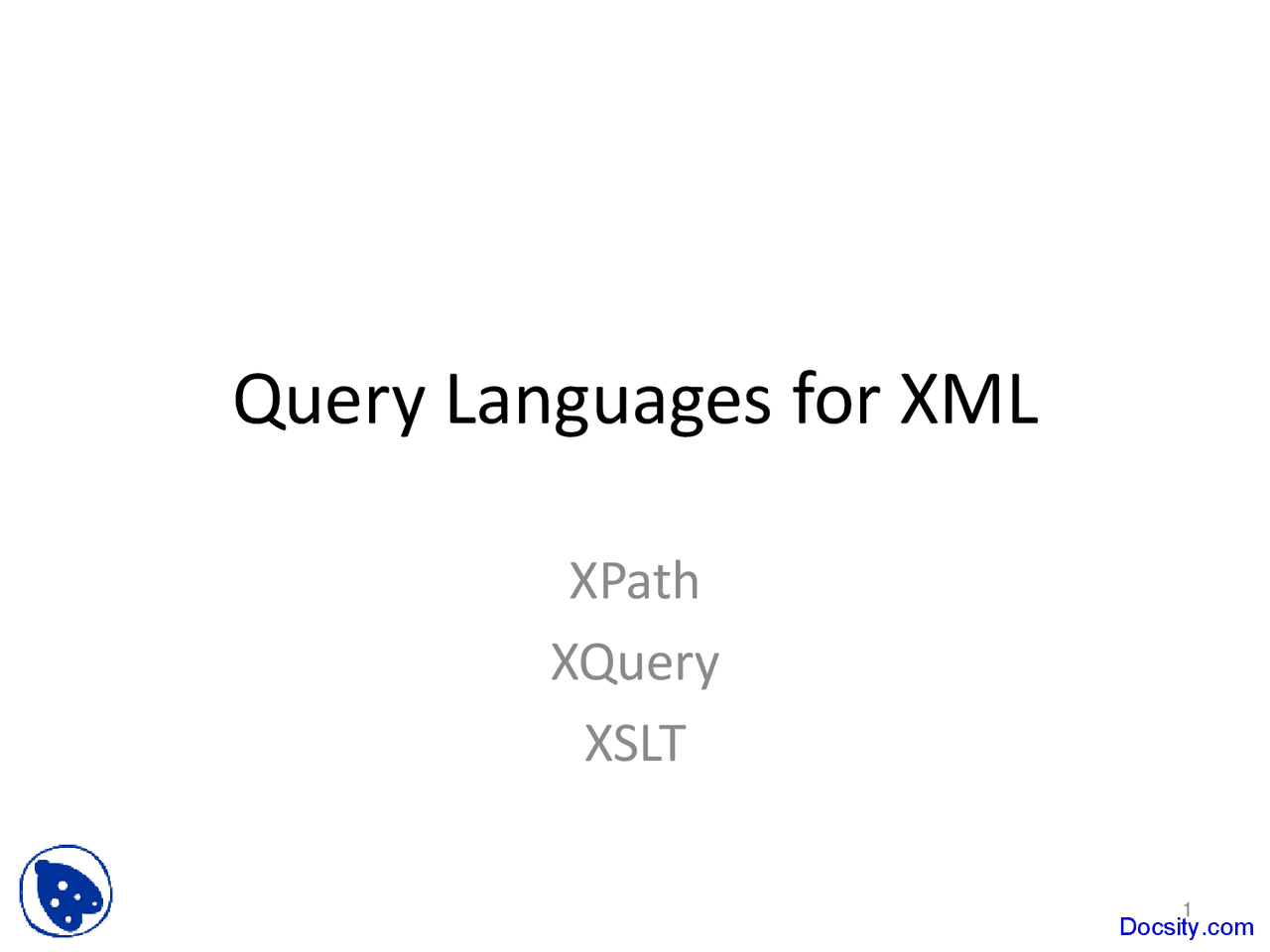 Query Languages for XML

XPath

XQuery

XSLT

1

Docsity.com